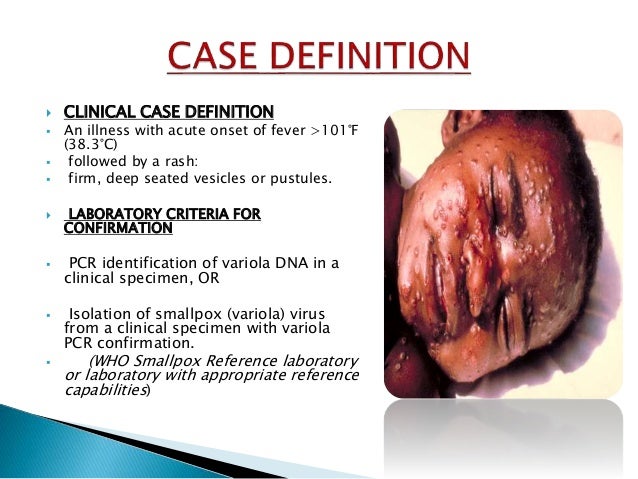 CASE DEFINITION

CLINICAL CASE DEFINITION

An illness with acute onset of fever >101°F (38.3°C)

followed by a rash:

firm, deep seated vesicles or pustules.

LABORATORY CRITERIA FOR CONFIRMATION

PCR identification of variola DNA in a clinical specimen, OR

Isolation of smallpox (variola) virus from a clinical specimen with variola PCR confirmation.

(WHO Smallpox Reference laboratory or laboratory with appropriate reference capabilities)